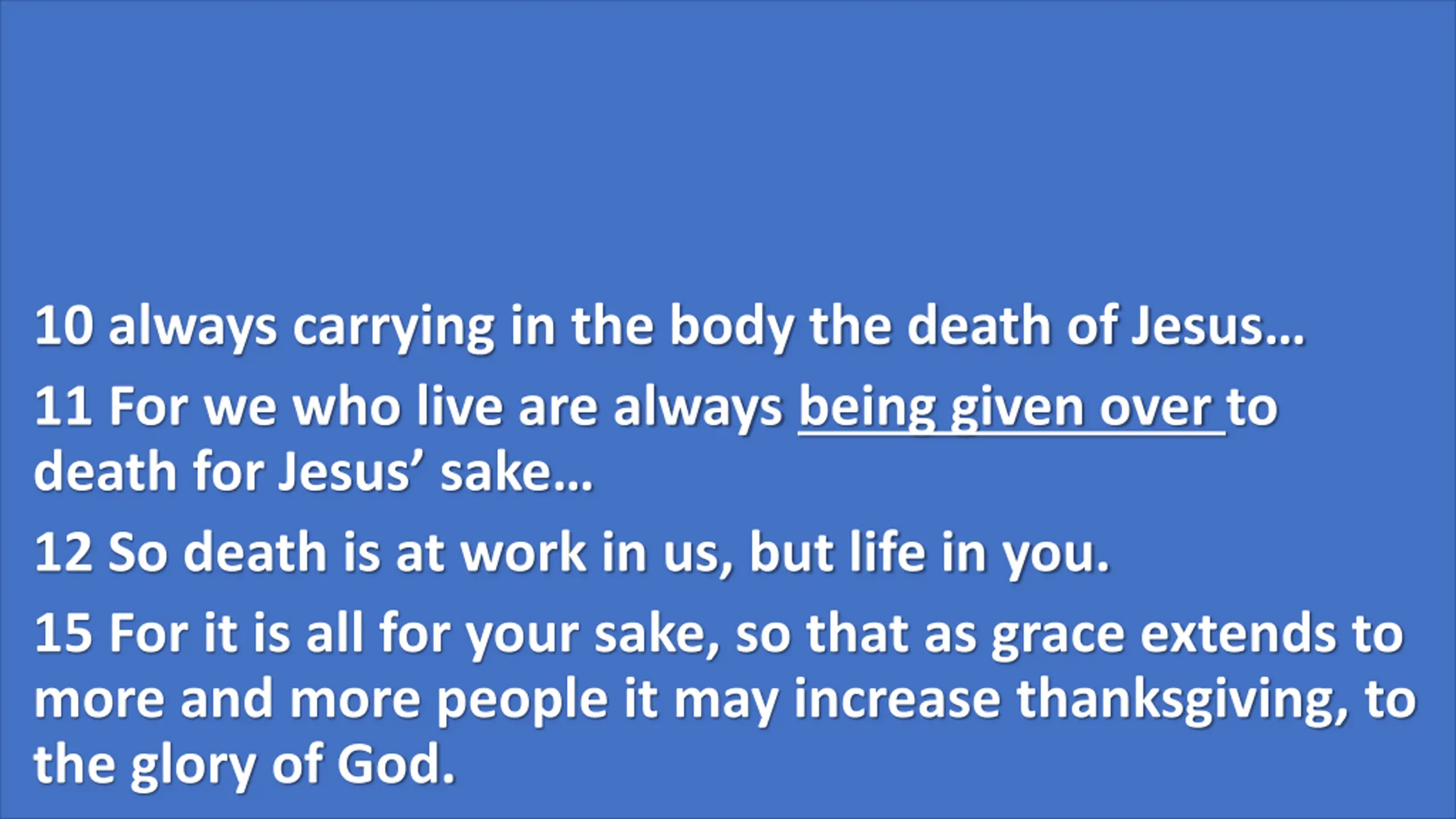 10 always carrying in the body the death of Jesus…

11 For we who live are always being given over to death for Jesus’ sake…

12 So death is at work in us, but life in you.

15 For it is all for your sake, so that as grace extends to more and more people it may increase thanksgiving, to the glory of God.